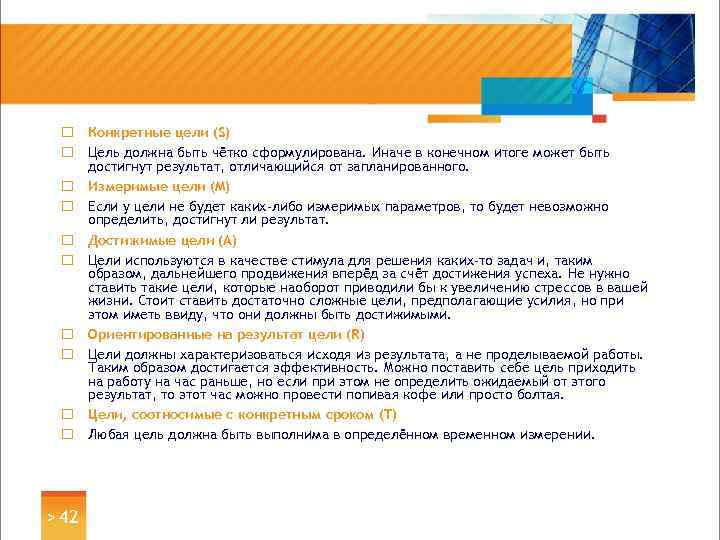 Конкретные цели (S)

Цель должна быть чётко сформулирована. Иначе в конечном итоге может быть достигнут результат, отличающийся от запланированного.

Измеримые цели (M)

Если у цели не будет каких-либо измеримых параметров, то будет невозможно определить, достигнут ли результат.

Достижимые цели (A)

Цели используются в качестве стимула для решения каких-то задач и, таким образом, дальнейшего продвижения вперёд за счёт достижения успеха. Не нужно ставить такие цели, которые наоборот приводили бы к увеличению стрессов в вашей жизни. Стоит ставить достаточно сложные цели, предполагающие усилия, но при этом иметь ввиду, что они должны быть достижимыми.

Ориентированные на результат цели (R)

Цели должны характеризоваться исходя из результата, а не проделываемой работы. Таким образом достигается эффективность. Можно поставить себе цель приходить на работу на час раньше, но если при этом не определить ожидаемый от этого результат, то этот час можно провести попивая кофе или просто болтая.

Цели, соотносимые с конкретным сроком (T)

Любая цель должна быть выполнима в определённом временном измерении.

> 42